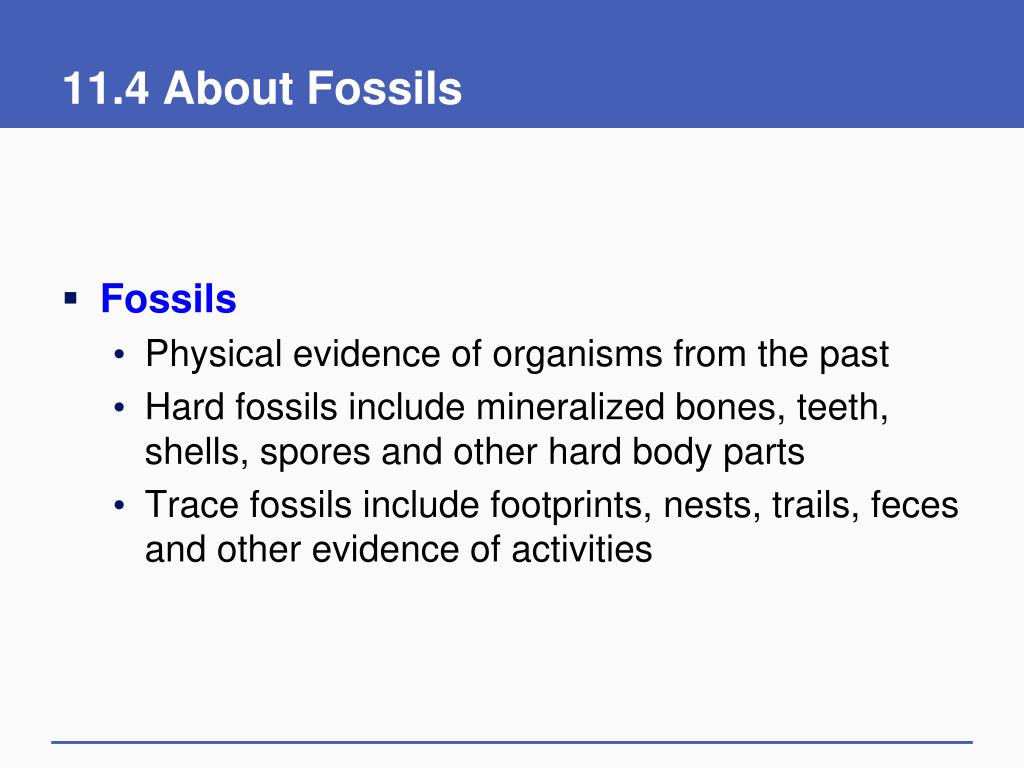 11.4 About Fossils

▪ Fossils
• Physical evidence of organisms from the past
• Hard fossils include mineralized bones, teeth, shells, spores and other hard body parts
• Trace fossils include footprints, nests, trails, feces and other evidence of activities